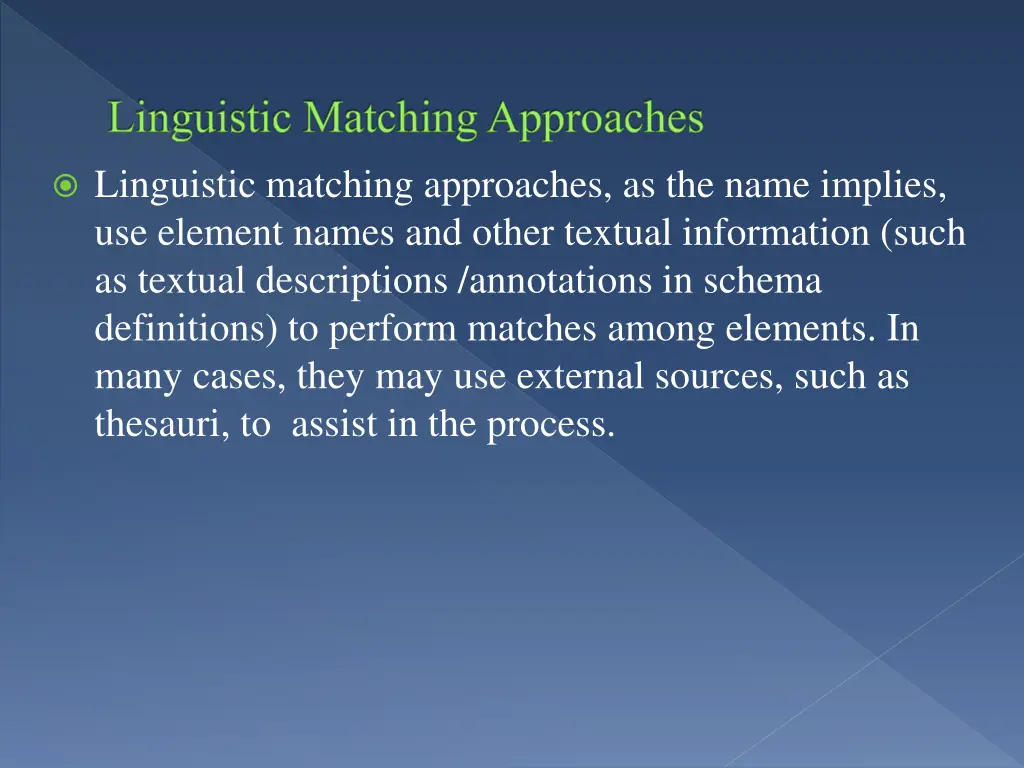 Linguistic Matching Approaches

Linguistic matching approaches, as the name implies, use element names and other textual information (such as textual descriptions /annotations in schema definitions) to perform matches among elements. In many cases, they may use external sources, such as thesauri, to  assist in the process.